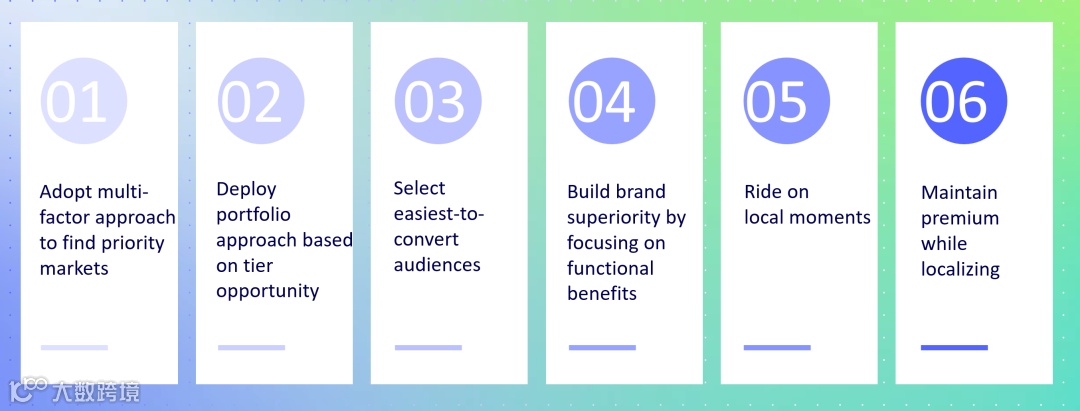 01

Adopt multi-factor approach to find priority markets

02

Deploy portfolio approach based on tier opportunity

03

Select easiest-to-convert audiences

04

Build brand superiority by focusing on functional benefits

05

Ride on local moments

06

Maintain premium while localizing

大数跨境